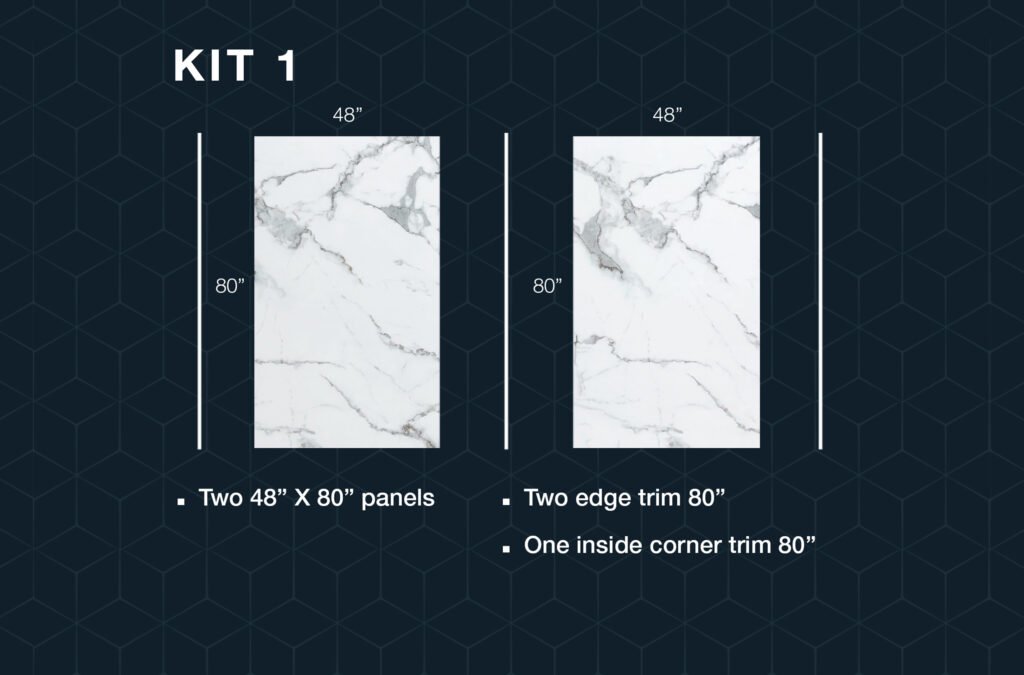 KIT 1

48”

48”

80”

80”

▪ Two 48” X 80” panels

▪ Two edge trim 80”

▪ One inside corner trim 80”